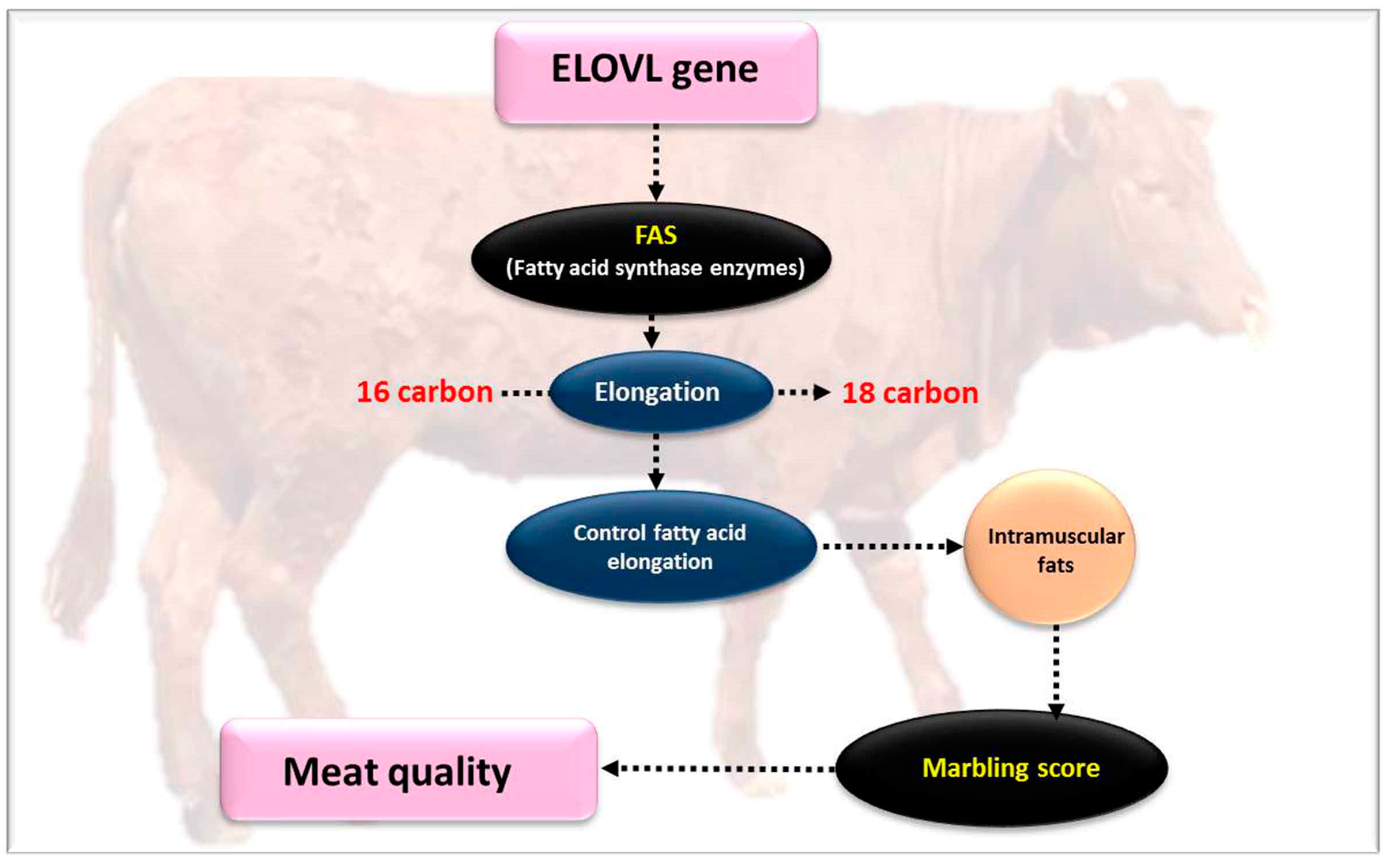 ELOVL gene

FAS
(Fatty acid synthase enzymes)

16 carbon

Elongation

18 carbon

Control fatty acid elongation

Intramuscular fats

Marbling score

Meat quality